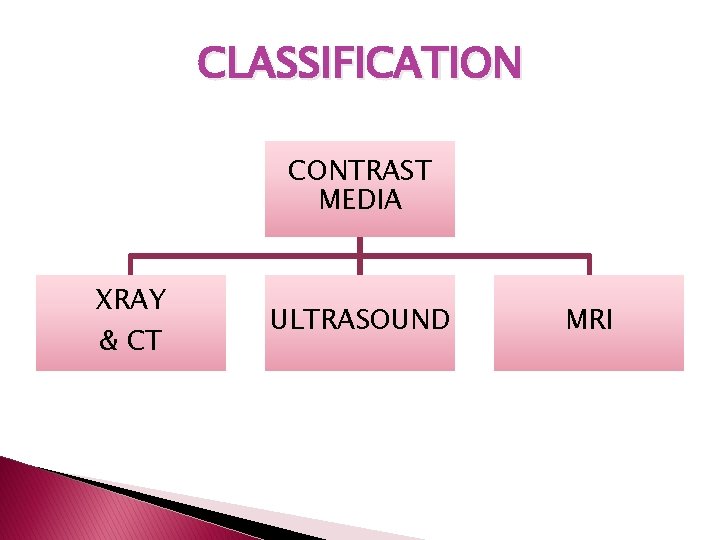 CLASSIFICATION

CONTRAST MEDIA

XRAY & CT

ULTRASOUND

MRI